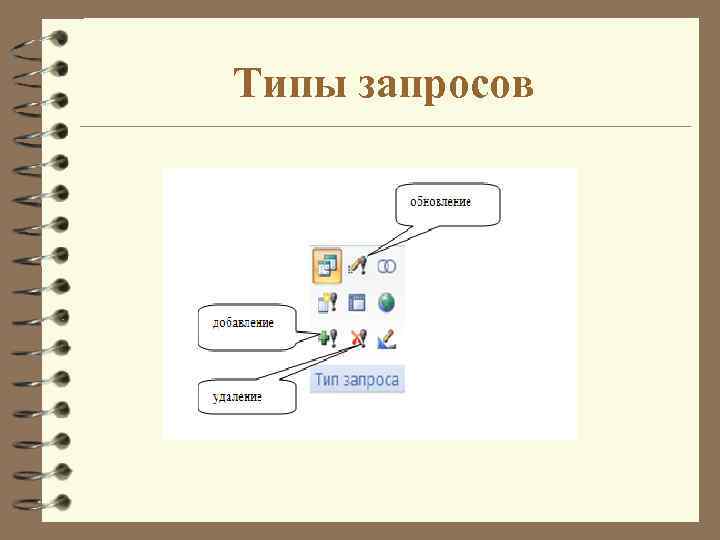 Типы запросов

обновление

добавление

удаление

Тип запроса